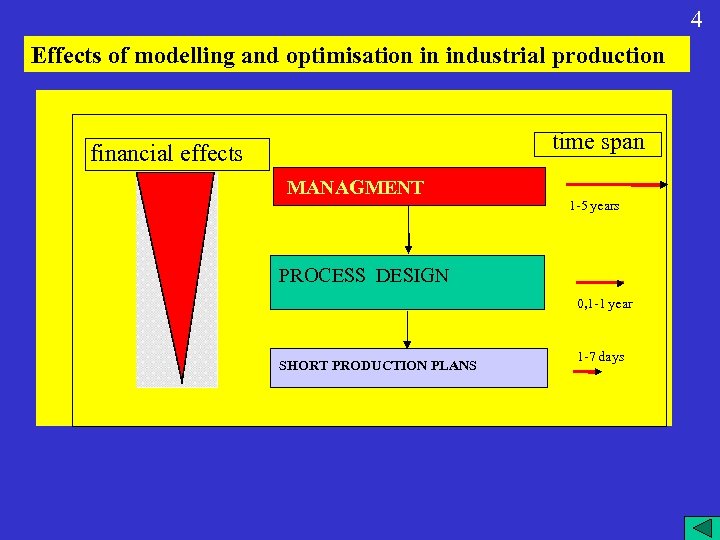 4

Effects of modelling and optimisation in industrial production

financial effects

time span

MANAGMENT

1-5 years

PROCESS DESIGN

0,1-1 year

SHORT PRODUCTION PLANS

1-7 days